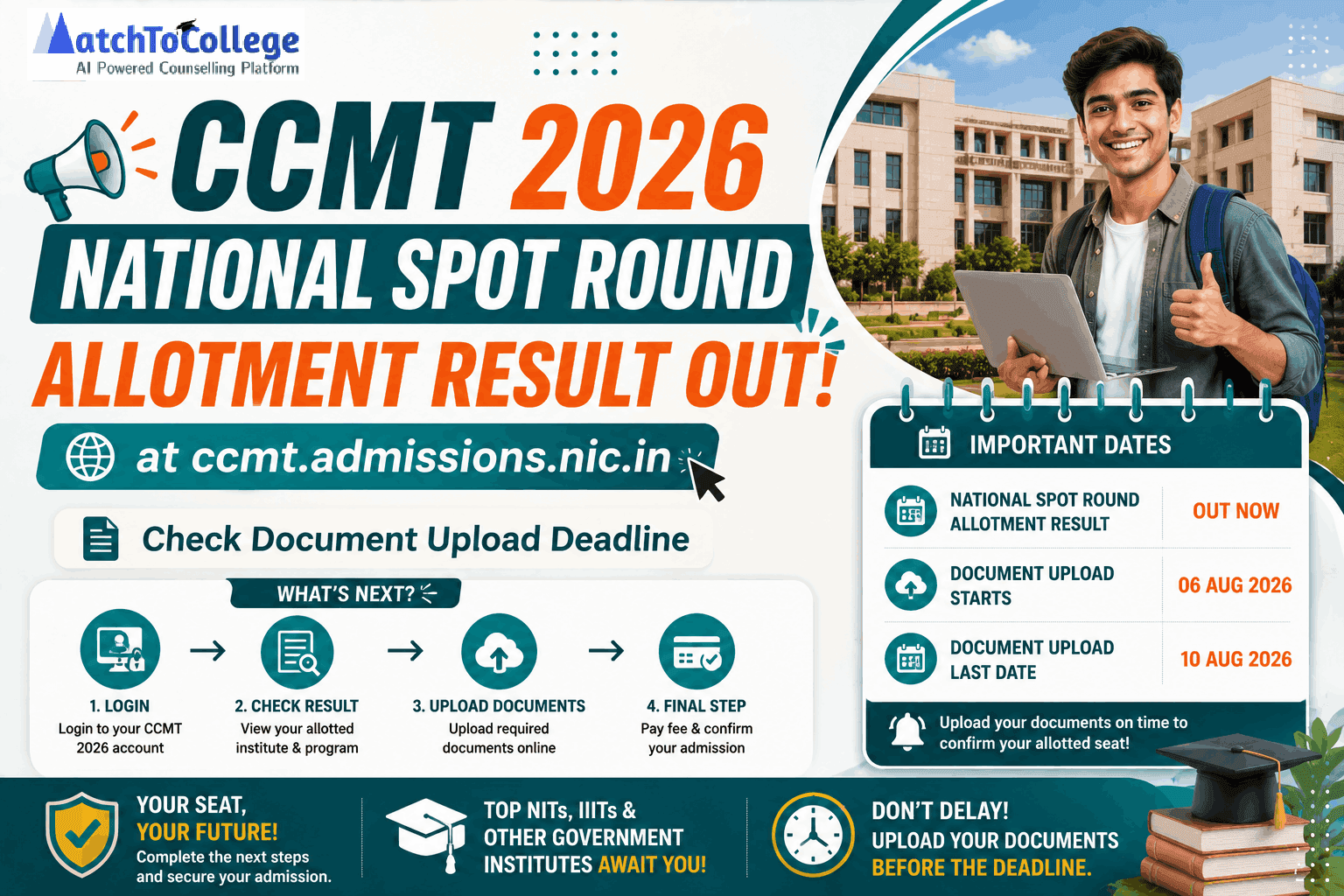 MatchToCollege
AI Powered Counselling Platform

CCMT 2026
NATIONAL SPOT ROUND
ALLOTMENT RESULT OUT!

at ccmt.admissions.nic.in

Check Document Upload Deadline

WHAT'S NEXT?

1. LOGIN
Login to your CCMT 2026 account

2. CHECK RESULT
View your allotted institute & program

3. UPLOAD DOCUMENTS
Upload required documents online

4. FINAL STEP
Pay fee & confirm your admission

IMPORTANT DATES

| NATIONAL SPOT ROUND ALLOTMENT RESULT | OUT NOW |
|---|---|
| DOCUMENT UPLOAD STARTS | 06 AUG 2026 |
| DOCUMENT UPLOAD LAST DATE | 10 AUG 2026 |

Upload your documents on time to confirm your allotted seat!

YOUR SEAT, YOUR FUTURE!
Complete the next steps and secure your admission.

TOP NITs, IIITs & OTHER GOVERNMENT INSTITUTES AWAIT YOU!

DON'T DELAY!
UPLOAD YOUR DOCUMENTS BEFORE THE DEADLINE.